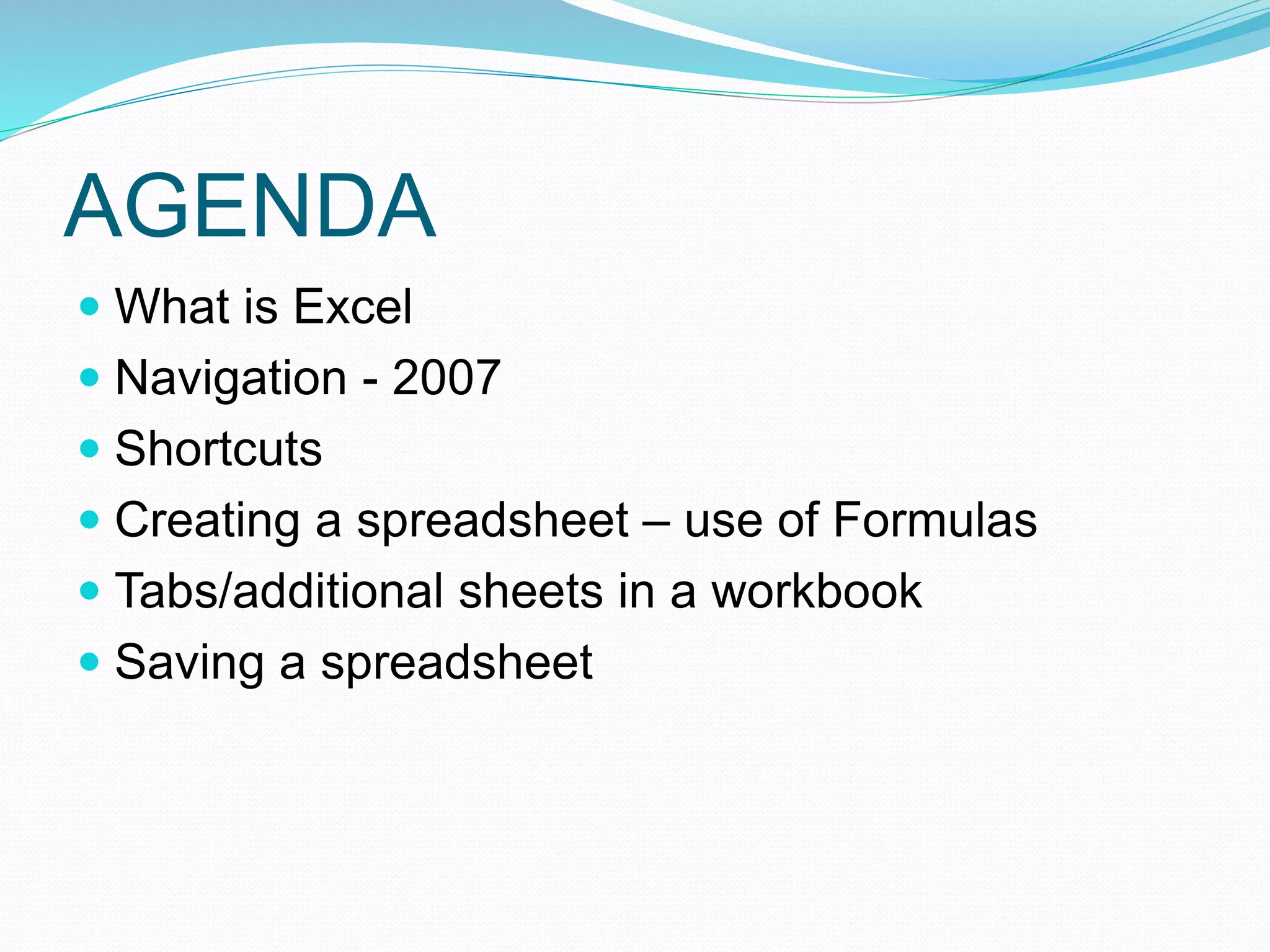 AGENDA

- What is Excel
- Navigation - 2007
- Shortcuts
- Creating a spreadsheet – use of Formulas
- Tabs/additional sheets in a workbook
- Saving a spreadsheet